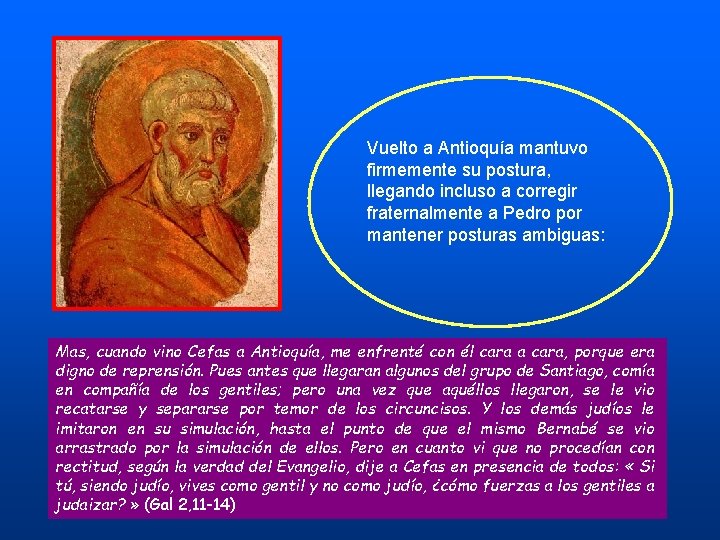 Vuelto a Antioquía mantuvo firmemente su postura, llegando incluso a corregir fraternalmente a Pedro por mantener posturas ambiguas:

Mas, cuando vino Cefas a Antioquía, me enfrenté con él cara a cara, porque era digno de reprensión. Pues antes que llegaran algunos del grupo de Santiago, comía en compañía de los gentiles; pero una vez que aquéllos llegaron, se le vio recatarse y separarse por temor de los circuncisos. Y los demás judíos le imitaron en su simulación, hasta el punto de que el mismo Bernabé se vio arrastrado por la simulación de ellos. Pero en cuanto vi que no procedían con rectitud, según la verdad del Evangelio, dije a Cefas en presencia de todos: « Si tú, siendo judío, vives como gentil y no como judío, ¿cómo fuerzas a los gentiles a judaizar? » (Gal 2,11-14)